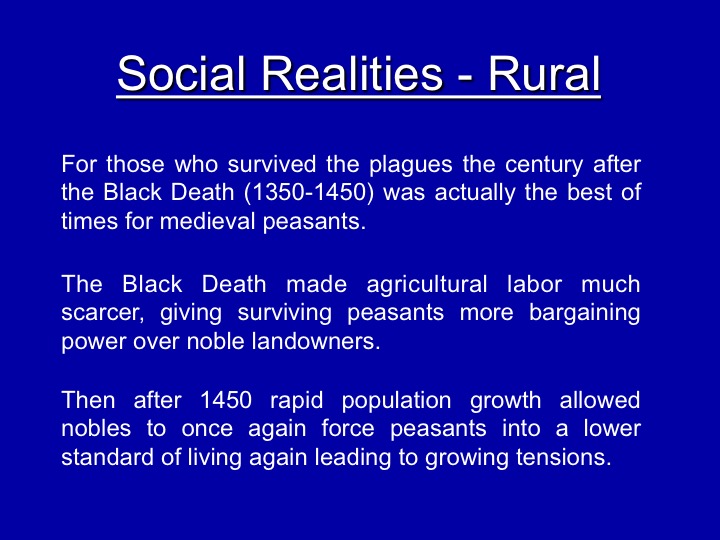 Social Realities - Rural

For those who survived the plagues the century after the Black Death (1350-1450) was actually the best of times for medieval peasants.

The Black Death made agricultural labor much scarcer, giving surviving peasants more bargaining power over noble landowners.

Then after 1450 rapid population growth allowed nobles to once again force peasants into a lower standard of living again leading to growing tensions.